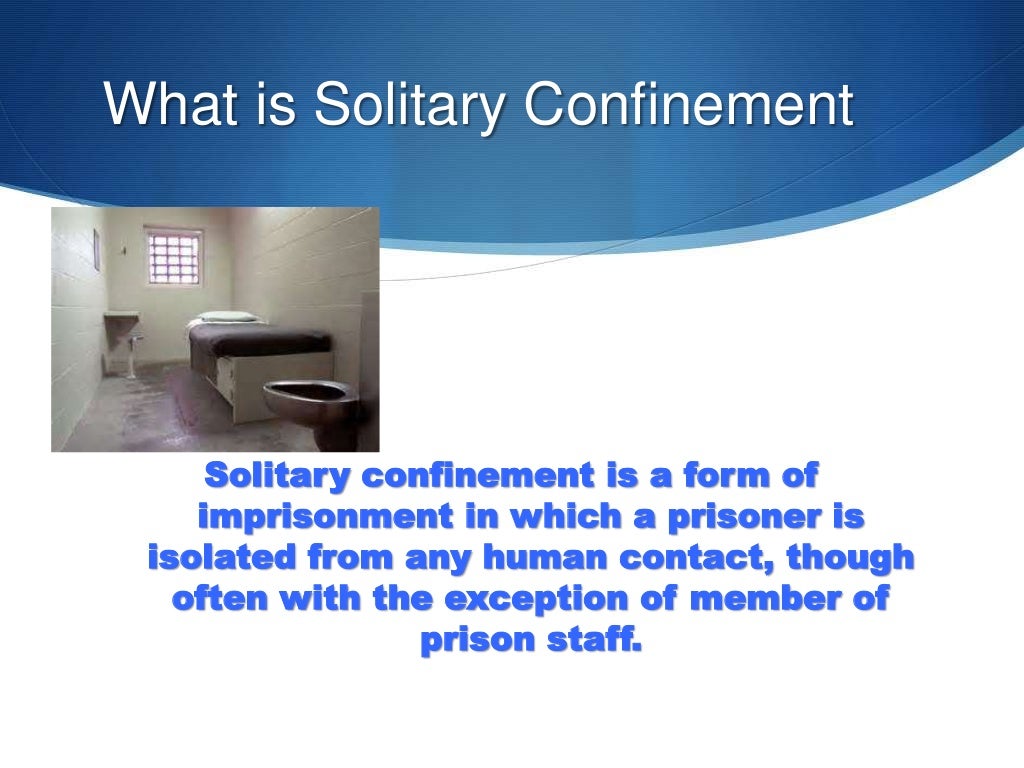 What is Solitary Confinement

Solitary confinement is a form of imprisonment in which a prisoner is isolated from any human contact, though often with the exception of member of prison staff.